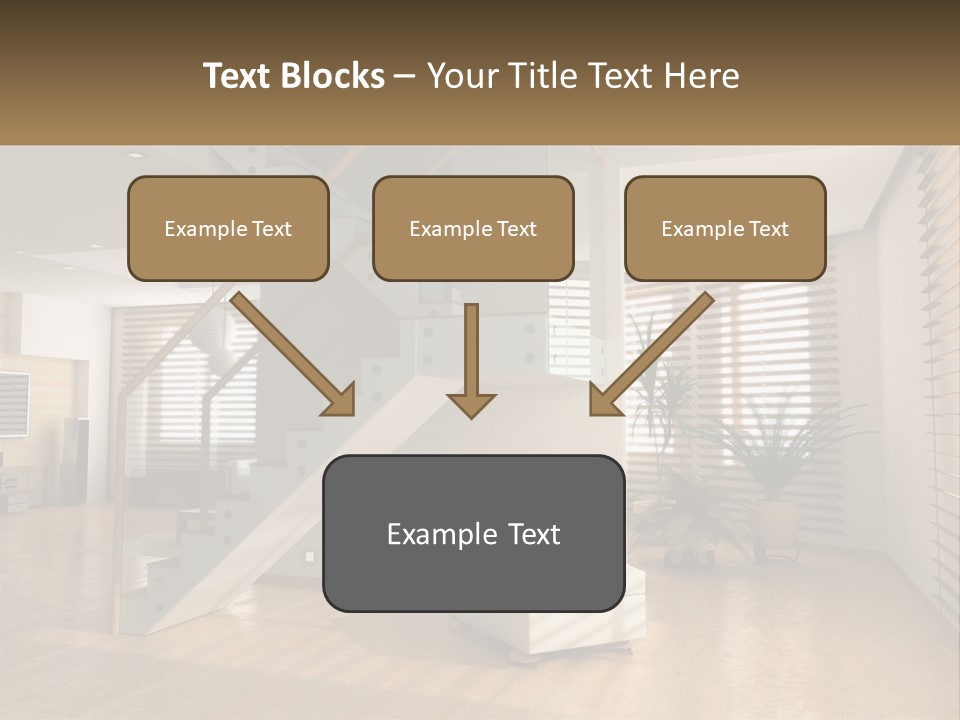 Text Blocks – Your Title Text Here

Example Text

Example Text

Example Text

Example Text